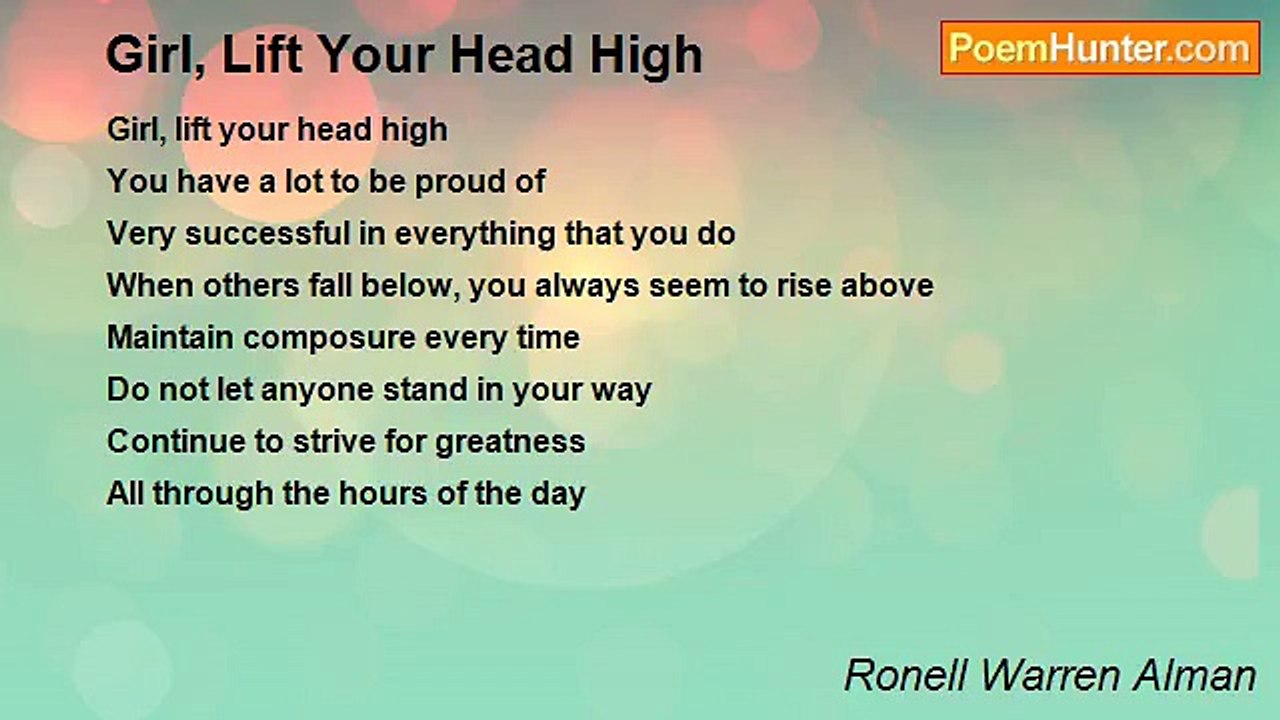 Girl, Lift Your Head High

PoemHunter.com

Girl, lift your head high
You have a lot to be proud of
Very successful in everything that you do
When others fall below, you always seem to rise above
Maintain composure every time
Do not let anyone stand in your way
Continue to strive for greatness
All through the hours of the day

Ronell Warren Alman